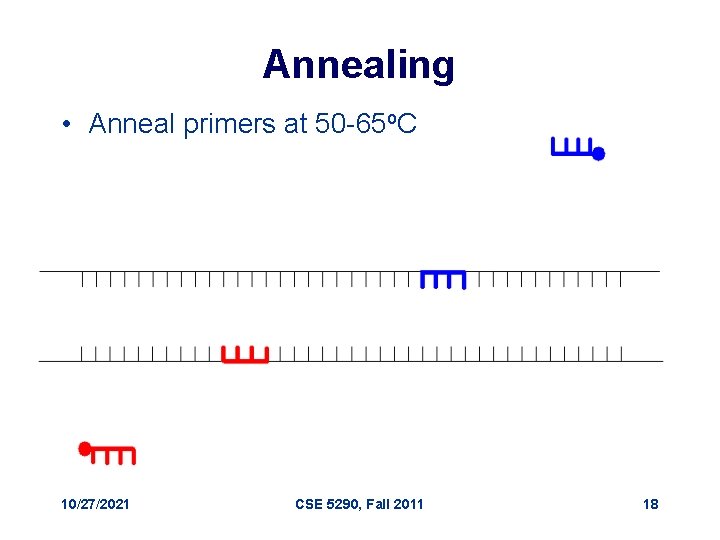 Annealing

• Anneal primers at 50-65ºC

10/27/2021

CSE 5290, Fall 2011

18